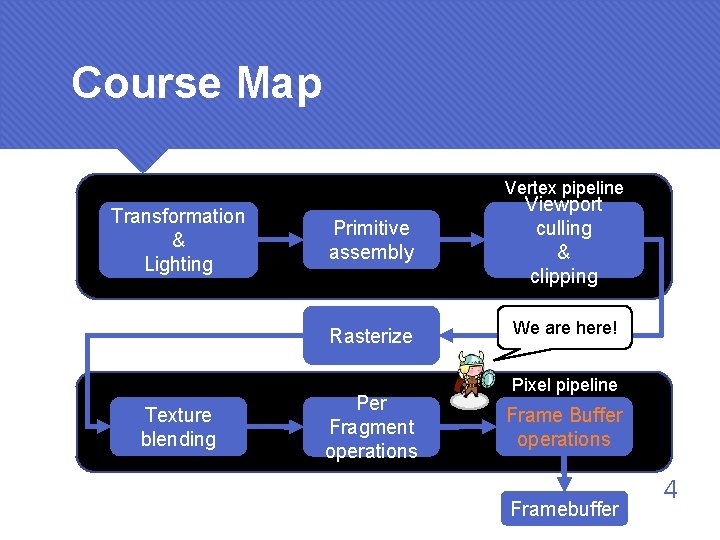 Course Map

Vertex pipeline

Transformation & Lighting

Primitive assembly

Viewport culling & clipping

Rasterize

We are here!

Pixel pipeline

Texture blending

Per Fragment operations

Frame Buffer operations

Framebuffer

4